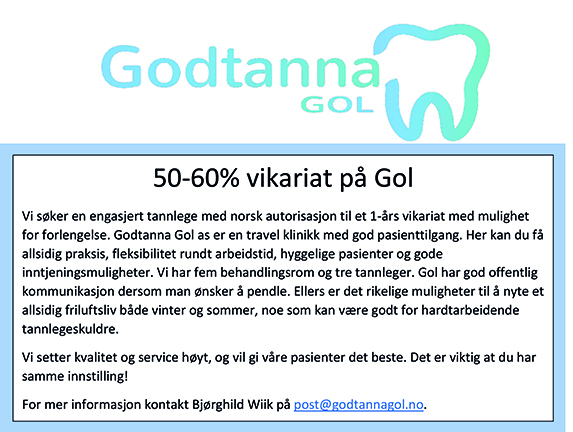 Godtanna
GOL

50-60% vikariat på Gol

Vi søker en engasjert tannlege med norsk autorisasjon til et 1-års vikariat med mulighet for forlengelse. Godtanna Gol as er en travel klinikk med god pasienttilgang. Her kan du få allsidig praksis, fleksibilitet rundt arbeidstid, hyggelige pasienter og gode inntjeningsmuligheter. Vi har fem behandlingsrom og tre tannleger. Gol har god offentlig kommunikasjon dersom man ønsker å pendle. Ellers er det rikelige muligheter til å nyte et allsidig friluftsliv både vinter og sommer, noe som kan være godt for hardtarbeidende tannlegeskuldre.

Vi setter kvalitet og service høyt, og vil gi våre pasienter det beste. Det er viktig at du har samme innstilling!

For mer informasjon kontakt Bjørghild Wiik på post@godtannagol.no.